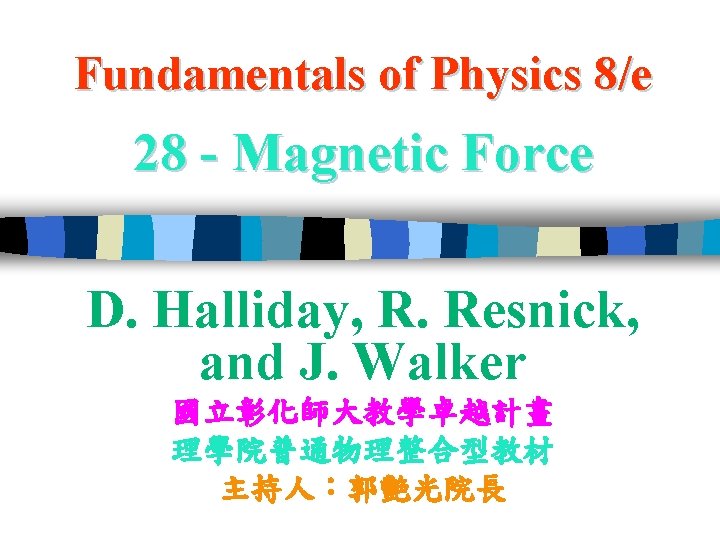 Fundamentals of Physics 8/e

28 - Magnetic Force

D. Halliday, R. Resnick, and J. Walker

國立彰化師大教學卓越計畫

理學院普通物理整合型教材

主持人：郭艷光院長